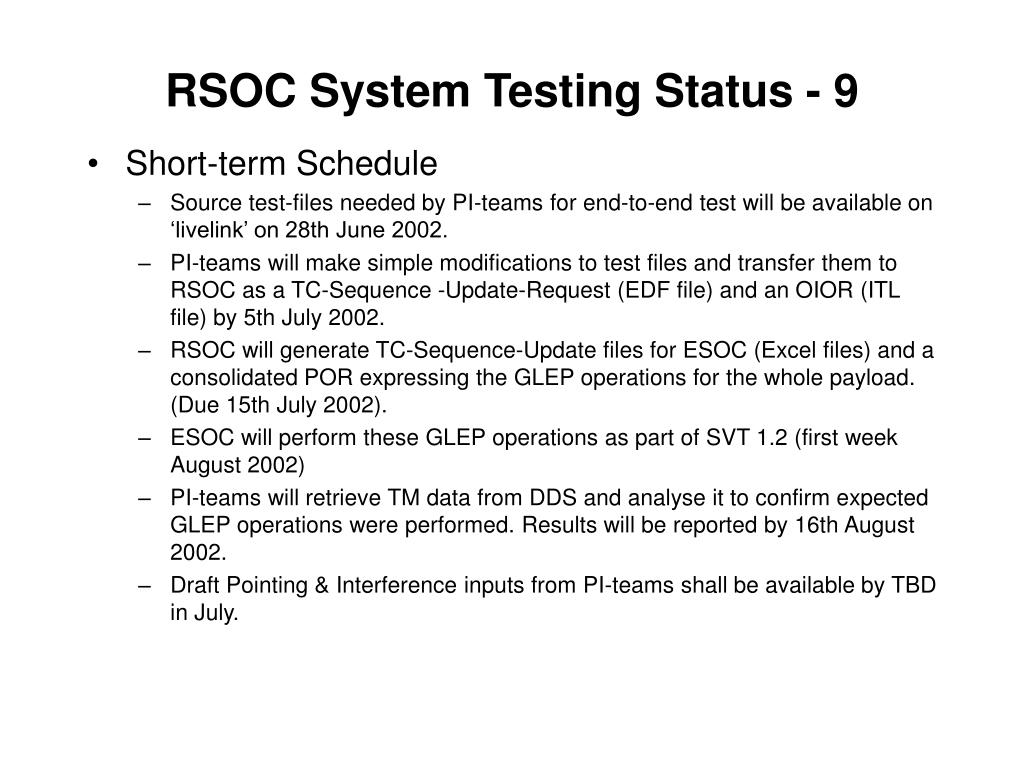 RSOC System Testing Status - 9

• Short-term Schedule
– Source test-files needed by PI-teams for end-to-end test will be available on ‘livelink’ on 28th June 2002.
– PI-teams will make simple modifications to test files and transfer them to RSOC as a TC-Sequence -Update-Request (EDF file) and an OIOR (ITL file) by 5th July 2002.
– RSOC will generate TC-Sequence-Update files for ESOC (Excel files) and a consolidated POR expressing the GLEP operations for the whole payload. (Due 15th July 2002).
– ESOC will perform these GLEP operations as part of SVT 1.2 (first week August 2002)
– PI-teams will retrieve TM data from DDS and analyse it to confirm expected GLEP operations were performed. Results will be reported by 16th August 2002.
– Draft Pointing & Interference inputs from PI-teams shall be available by TBD in July.